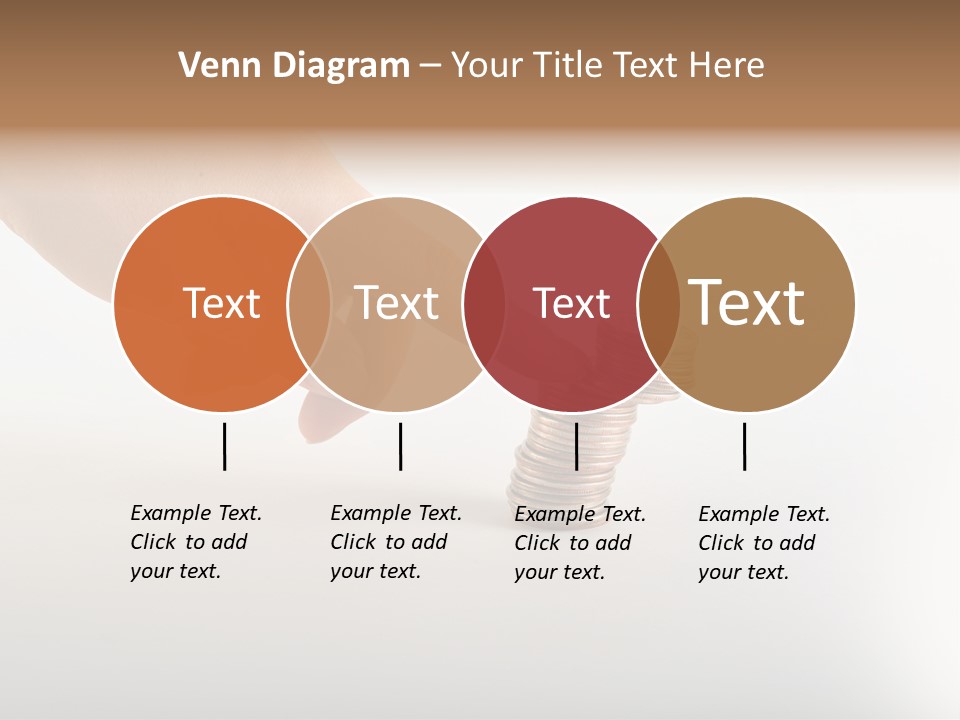 Venn Diagram – Your Title Text Here

Text

Text

Text

Text

Example Text. Click to add your text.

Example Text. Click to add your text.

Example Text. Click to add your text.

Example Text. Click to add your text.